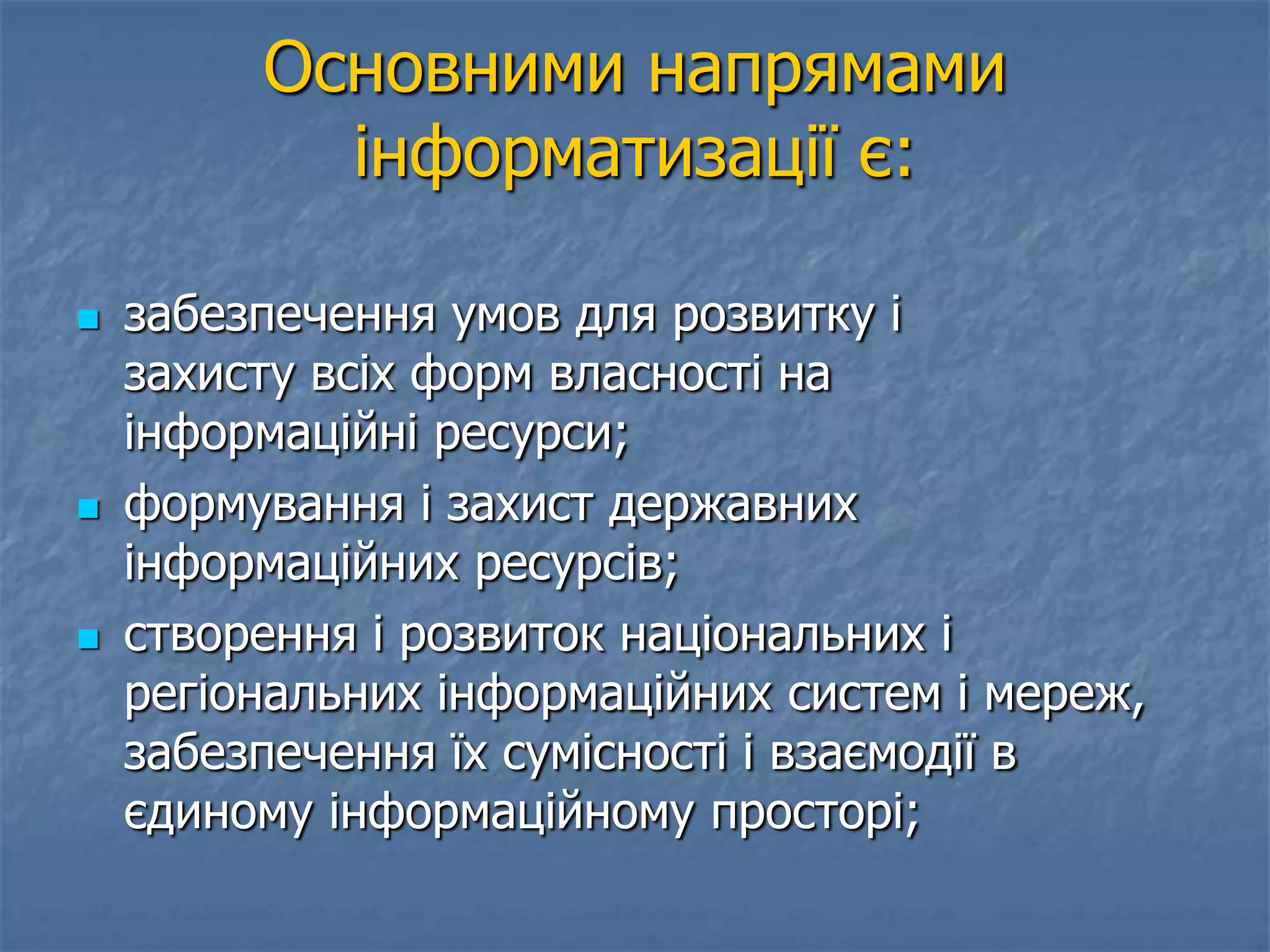 Основними напрямами інформатизації є:

- забезпечення умов для розвитку і захисту всіх форм власності на інформаційні ресурси;
- формування і захист державних інформаційних ресурсів;
- створення і розвиток національних і регіональних інформаційних систем і мереж, забезпечення їх сумісності і взаємодії в єдиному інформаційному просторі;